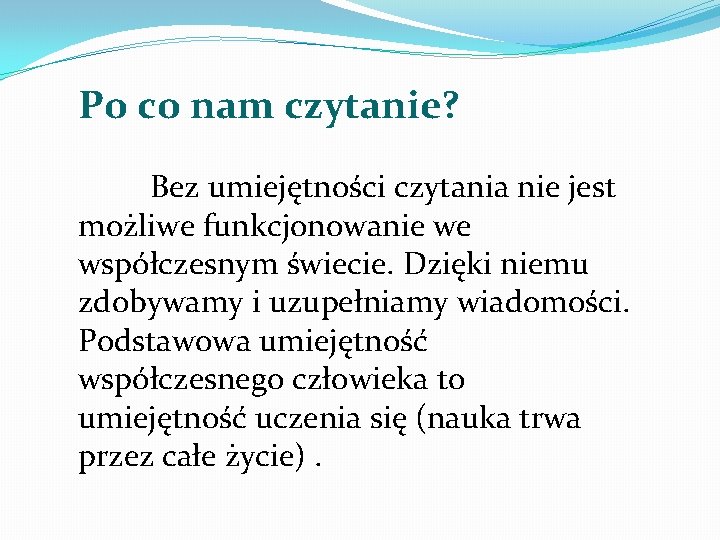 Po co nam czytanie?

Bez umiejętności czytania nie jest możliwe funkcjonowanie we współczesnym świecie. Dzięki niemu zdobywamy i uzupełniamy wiadomości. Podstawowa umiejętność współczesnego człowieka to umiejętność uczenia się (nauka trwa przez całe życie) .